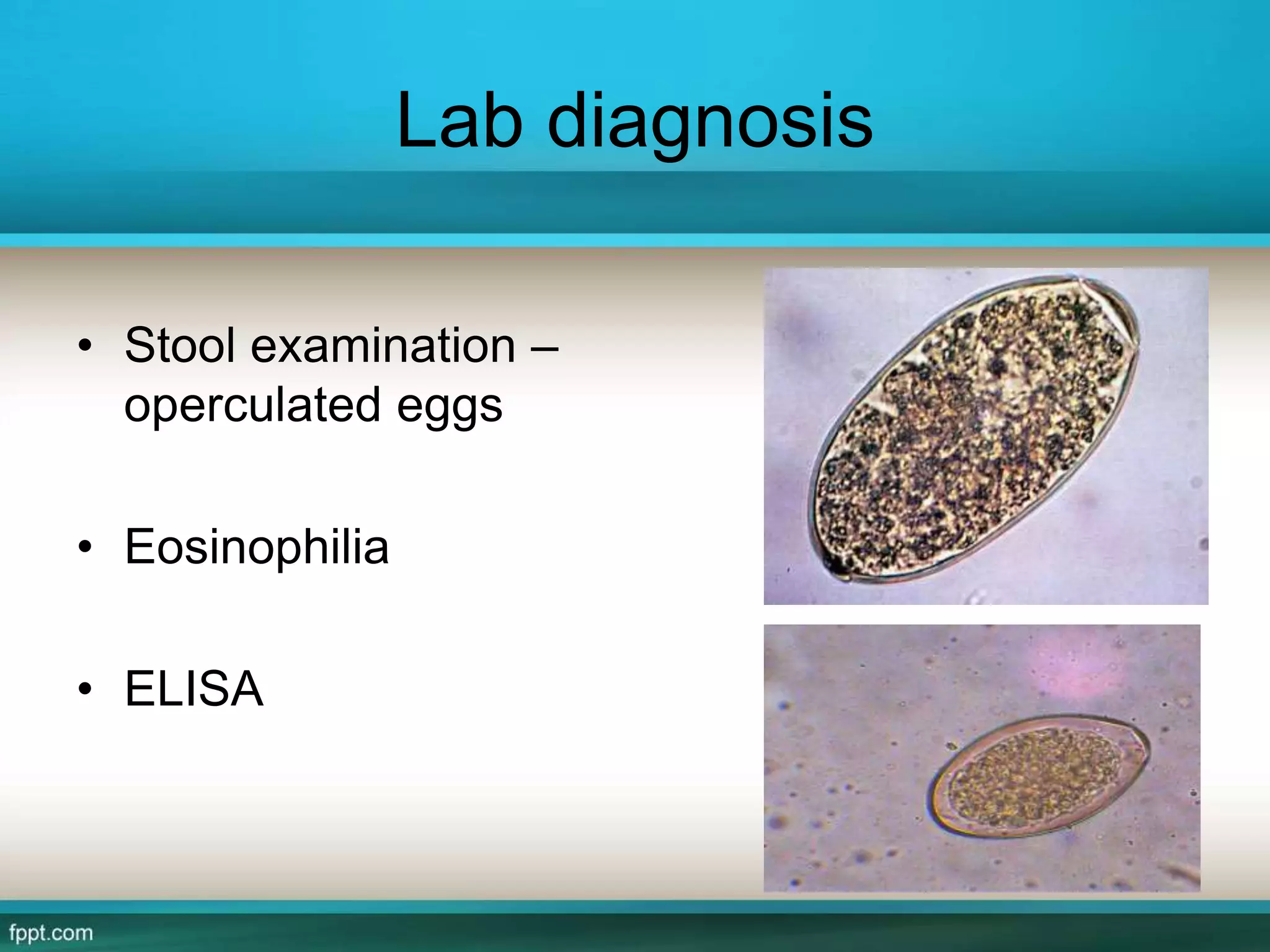 Lab diagnosis

• Stool examination – operculated eggs

• Eosinophilia

• ELISA

fppt.com